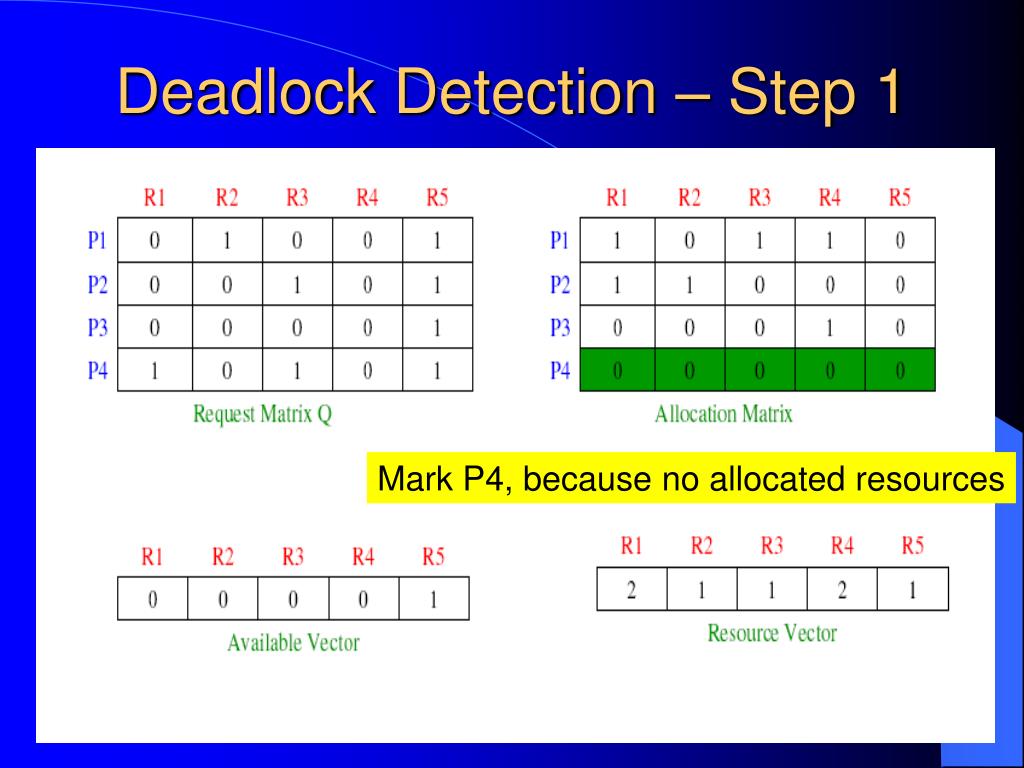 Deadlock Detection – Step 1

| | R1 | R2 | R3 | R4 | R5 |
|---|---|---|---|---|---|
| P1 | 0 | 1 | 0 | 0 | 1 |
| P2 | 0 | 0 | 1 | 0 | 1 |
| P3 | 0 | 0 | 0 | 0 | 1 |
| P4 | 1 | 0 | 1 | 0 | 1 |

Request Matrix Q

| | R1 | R2 | R3 | R4 | R5 |
|---|---|---|---|---|---|
| P1 | 1 | 0 | 1 | 1 | 0 |
| P2 | 1 | 1 | 0 | 0 | 0 |
| P3 | 0 | 0 | 0 | 1 | 0 |
| P4 | 0 | 0 | 0 | 0 | 0 |

Allocation Matrix

Mark P4, because no allocated resources

| R1 | R2 | R3 | R4 | R5 |
|---|---|---|---|---|
| 0 | 0 | 0 | 0 | 1 |

Available Vector

| R1 | R2 | R3 | R4 | R5 |
|---|---|---|---|---|
| 2 | 1 | 1 | 2 | 1 |

Resource Vector